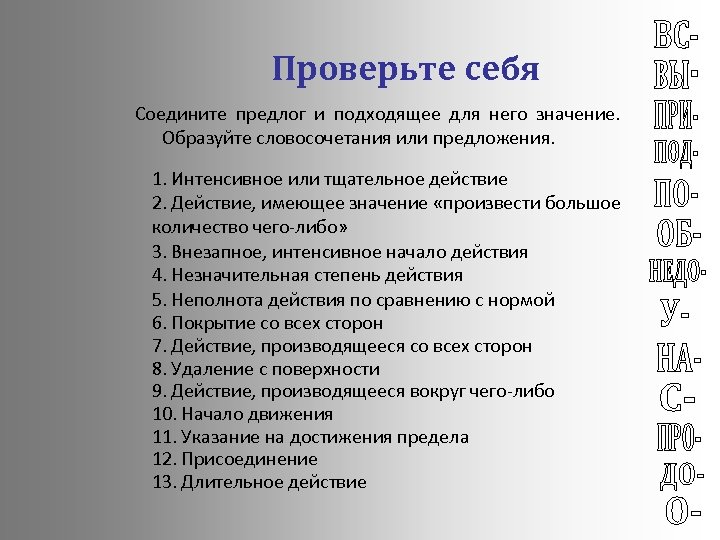 Проверьте себя

Соедините предлог и подходящее для него значение. Образуйте словосочетания или предложения.

1. Интенсивное или тщательное действие
2. Действие, имеющее значение «произвести большое количество чего-либо»
3. Внезапное, интенсивное начало действия
4. Незначительная степень действия
5. Неполнота действия по сравнению с нормой
6. Покрытие со всех сторон
7. Действие, производящееся со всех сторон
8. Удаление с поверхности
9. Действие, производящееся вокруг чего-либо
10. Начало движения
11. Указание на достижения предела
12. Присоединение
13. Длительное действие

ВС-
ВЫ-
ПРИ-
ПОД-
ПО-
ОБ-
НЕДО-
У-
НА-
С-
ПРО-
ДО-
О-